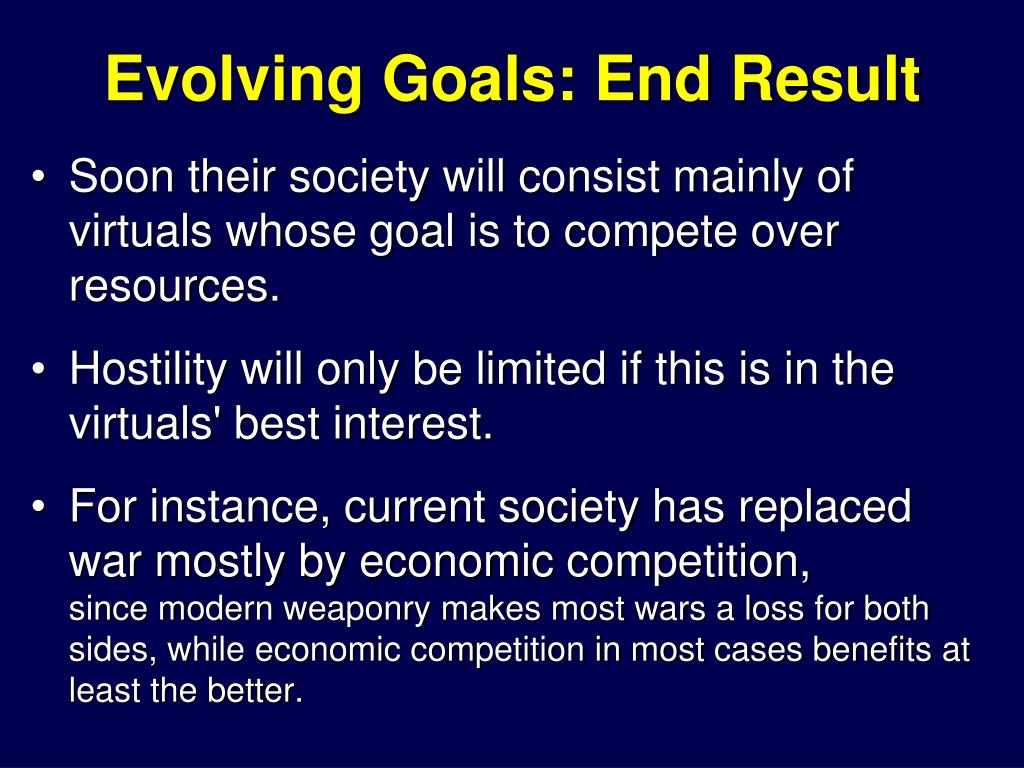 Evolving Goals: End Result

• Soon their society will consist mainly of virtuals whose goal is to compete over resources.

• Hostility will only be limited if this is in the virtuals' best interest.

• For instance, current society has replaced war mostly by economic competition,
since modern weaponry makes most wars a loss for both sides, while economic competition in most cases benefits at least the better.